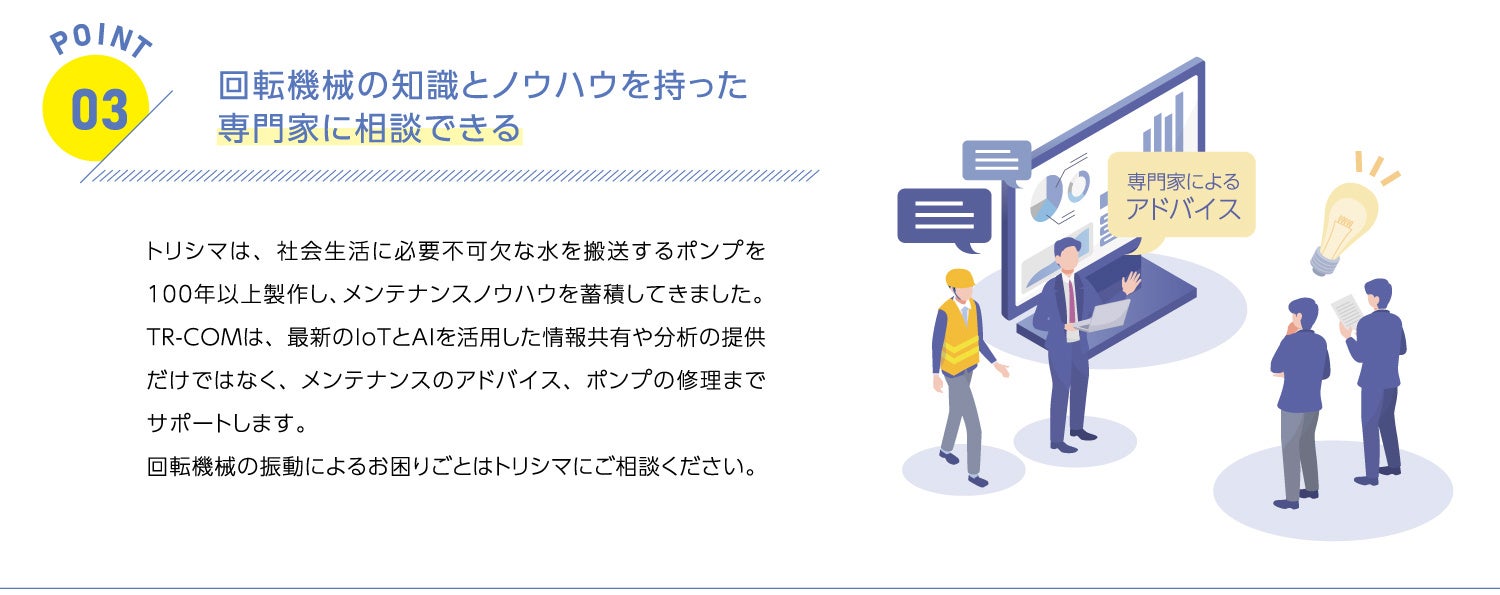 POINT
03
回転機械の知識とノウハウを持った
専門家に相談できる

トリシマは、社会生活に必要不可欠な水を搬送するポンプを100年以上製作し、メンテナンスノウハウを蓄積してきました。TR-COMは、最新のIoTとAIを活用した情報共有や分析の提供だけではなく、メンテナンスのアドバイス、ポンプの修理までサポートします。
回転機械の振動によるお困りごとはトリシマにご相談ください。

専門家による
アドバイス